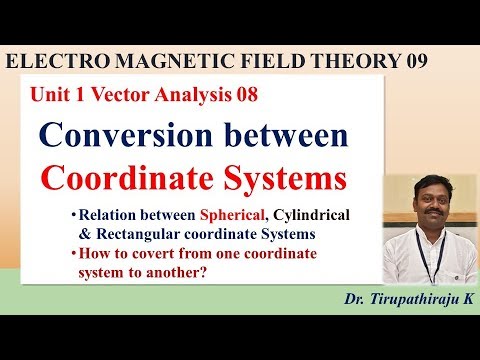 ELECTRO MAGNETIC FIELD THEORY 09

Unit 1 Vector Analysis 08

Conversion between Coordinate Systems

• Relation between Spherical, Cylindrical & Rectangular coordinate Systems

• How to covert from one coordinate system to another?

Dr. Tirupathiraju K